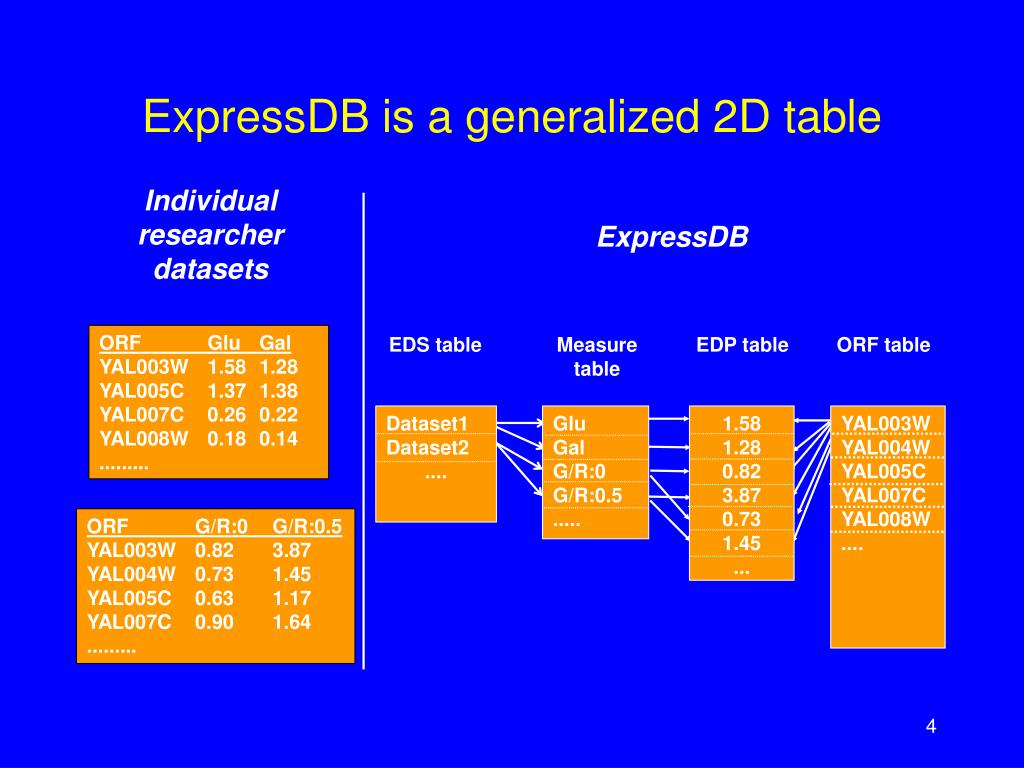 ExpressDB is a generalized 2D table

Individual researcher datasets

| ORF | Glu | Gal |
|---|---|---|
| YAL003W | 1.58 | 1.28 |
| YAL005C | 1.37 | 1.38 |
| YAL007C | 0.26 | 0.22 |
| YAL008W | 0.18 | 0.14 |
| ......... | | |

| ORF | G/R:0 | G/R:0.5 |
|---|---|---|
| YAL003W | 0.82 | 3.87 |
| YAL004W | 0.73 | 1.45 |
| YAL005C | 0.63 | 1.17 |
| YAL007C | 0.90 | 1.64 |
| ......... | | |

ExpressDB

EDS table

Dataset1
Dataset2
....

Measure table

Glu
Gal
G/R:0
G/R:0.5
.....

EDP table

1.58
1.28
0.82
3.87
0.73
1.45
...

ORF table

YAL003W
YAL004W
YAL005C
YAL007C
YAL008W
....

4